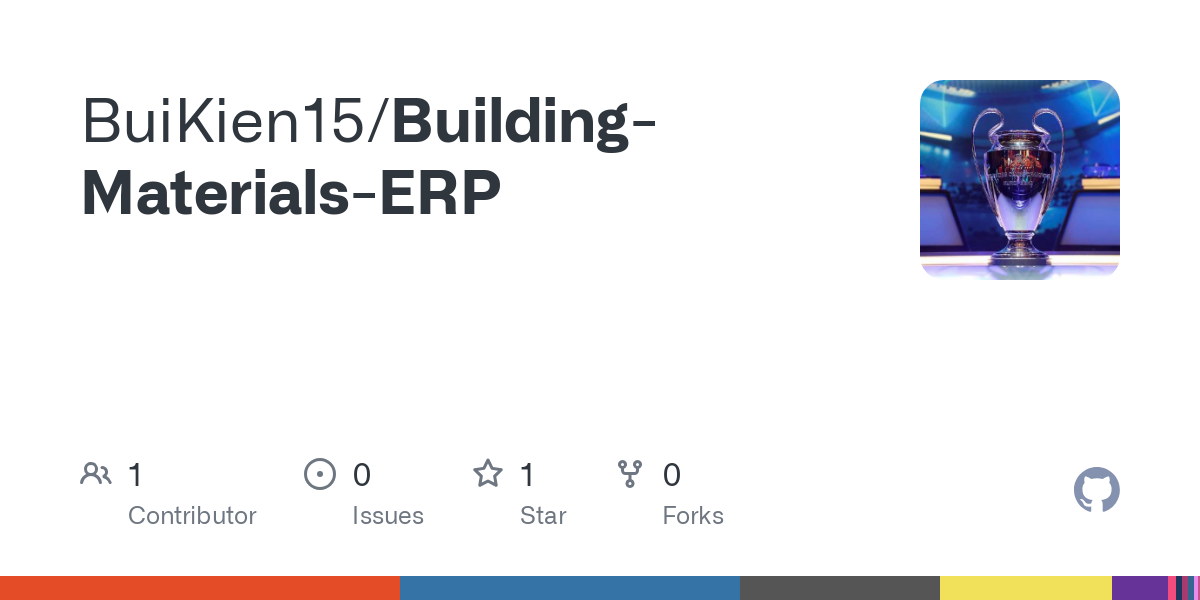 BuiKien15/Building-Materials-ERP

1
Contributor

0
Issues

1
Star

0
Forks